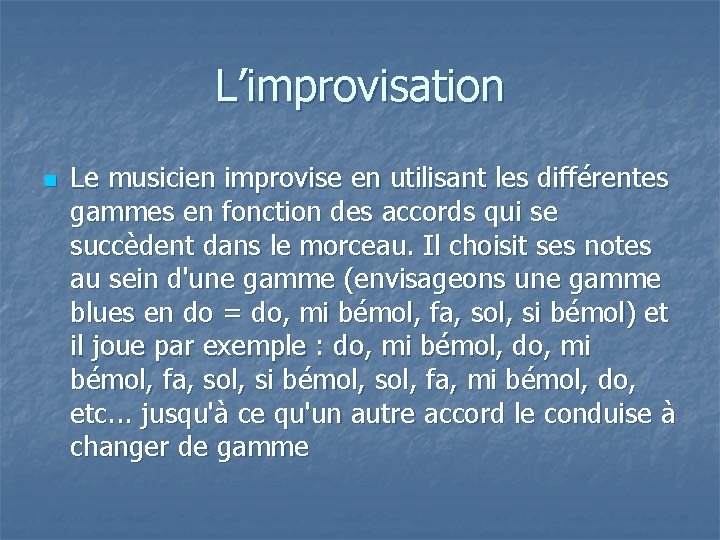 L’improvisation

Le musicien improvise en utilisant les différentes gammes en fonction des accords qui se succèdent dans le morceau. Il choisit ses notes au sein d'une gamme (envisageons une gamme blues en do = do, mi bémol, fa, sol, si bémol) et il joue par exemple : do, mi bémol, do, mi bémol, fa, sol, si bémol, sol, fa, mi bémol, do, etc... jusqu'à ce qu'un autre accord le conduise à changer de gamme